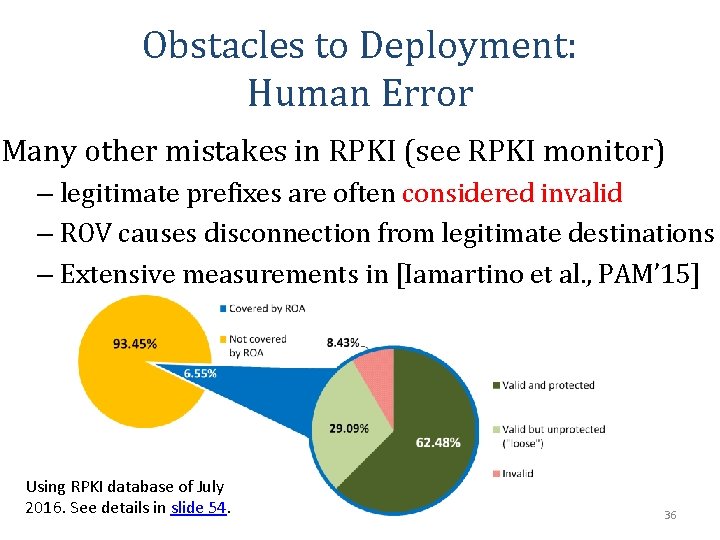 Obstacles to Deployment: Human Error

Many other mistakes in RPKI (see RPKI monitor)
– legitimate prefixes are often considered invalid
– ROV causes disconnection from legitimate destinations
– Extensive measurements in [Iamartino et al., PAM'15]

Covered by ROA
Not covered by ROA
93.45%
6.55%
8.43%
29.09%
62.48%
Valid and protected
Valid but unprotected ("loose")
Invalid

Using RPKI database of July 2016. See details in slide 54.

36